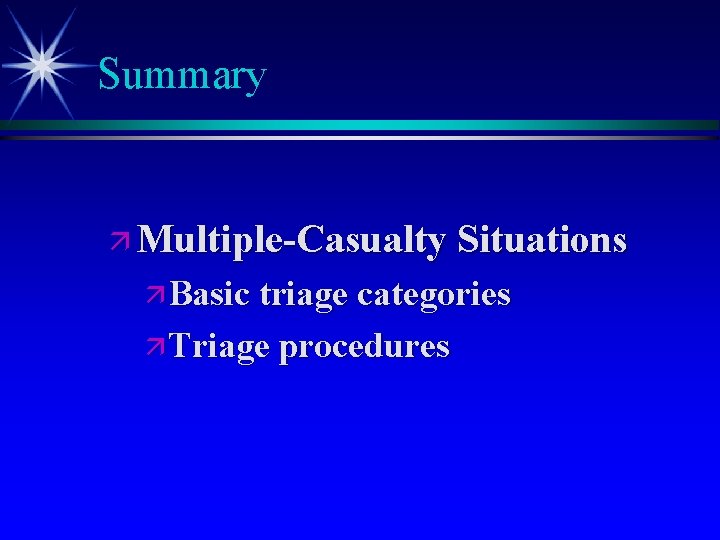 Summary

Multiple-Casualty Situations

Basic triage categories

Triage procedures